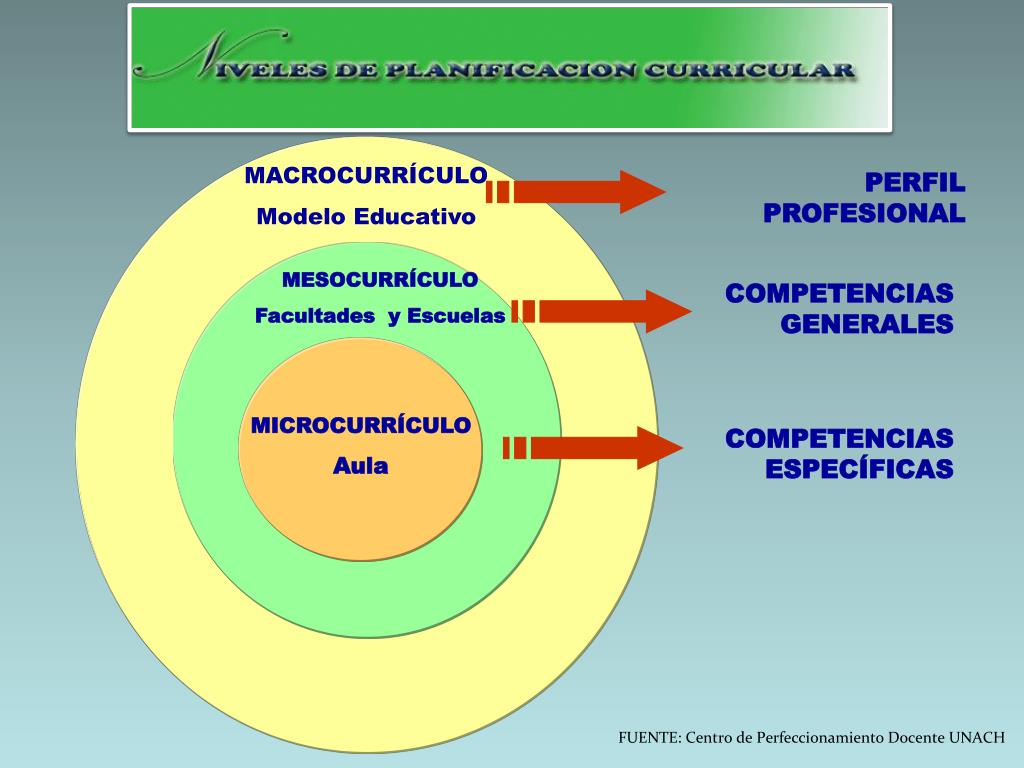 NIVELES DE PLANIFICACION CURRICULAR

MACROCURRÍCULO
Modelo Educativo

PERFIL PROFESIONAL

MESOCURRÍCULO
Facultades y Escuelas

COMPETENCIAS GENERALES

MICROCURRÍCULO
Aula

COMPETENCIAS ESPECÍFICAS

FUENTE: Centro de Perfeccionamiento Docente UNACH